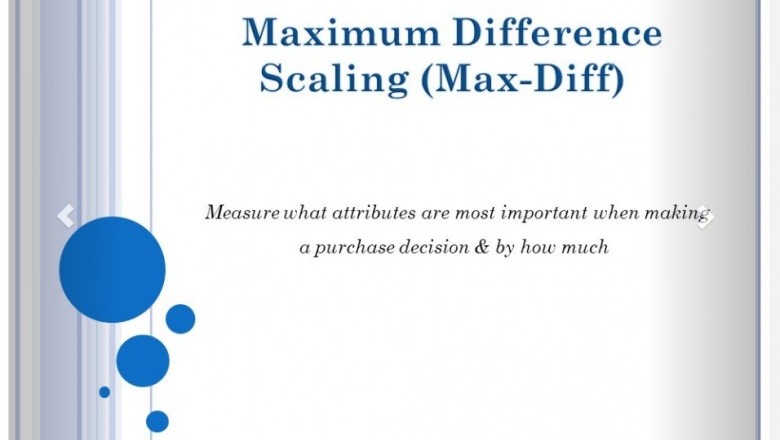 Maximum Difference Scaling (Max-Diff)

Measure what attributes are most important when making a purchase decision & by how much